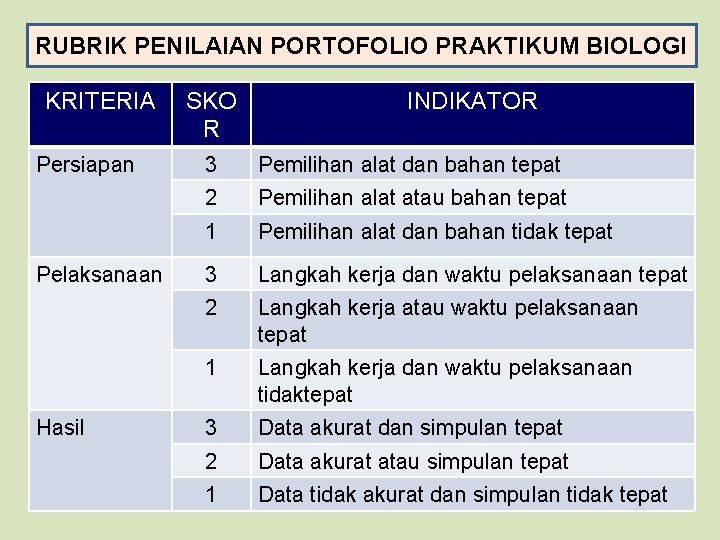 RUBRIK PENILAIAN PORTOFOLIO PRAKTIKUM BIOLOGI

| KRITERIA | SKOR | INDIKATOR |
|---|---|---|
| Persiapan | 3 | Pemilihan alat dan bahan tepat |
| | 2 | Pemilihan alat atau bahan tepat |
| | 1 | Pemilihan alat dan bahan tidak tepat |
| Pelaksanaan | 3 | Langkah kerja dan waktu pelaksanaan tepat |
| | 2 | Langkah kerja atau waktu pelaksanaan tepat |
| | 1 | Langkah kerja dan waktu pelaksanaan tidaktepat |
| Hasil | 3 | Data akurat dan simpulan tepat |
| | 2 | Data akurat atau simpulan tepat |
| | 1 | Data tidak akurat dan simpulan tidak tepat |